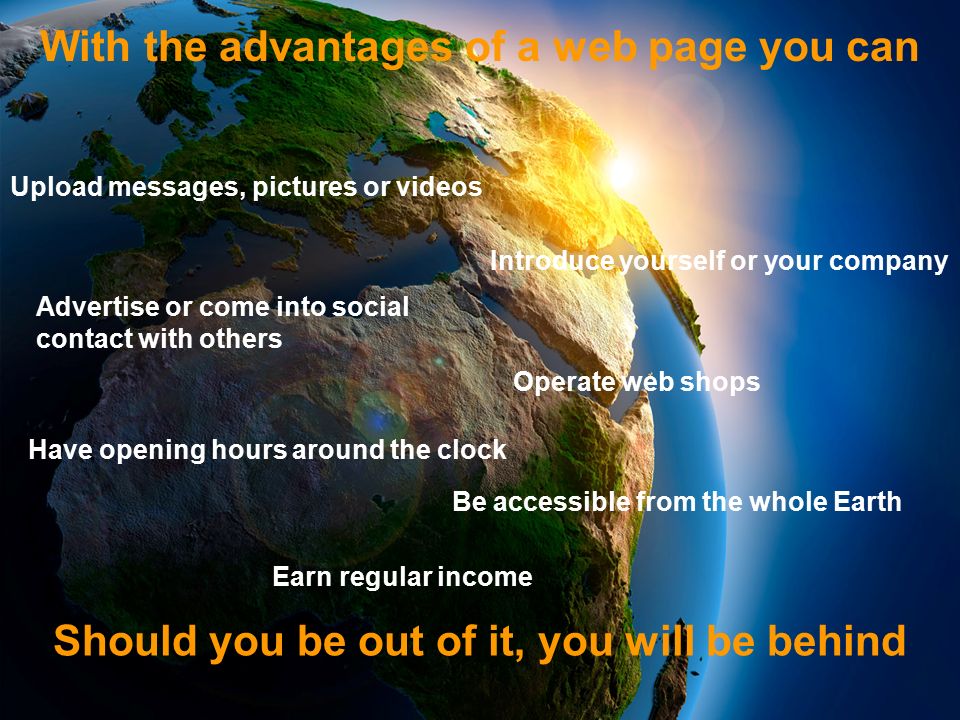 With the advantages of a web page you can

Upload messages, pictures or videos

Introduce yourself or your company

Advertise or come into social contact with others

Operate web shops

Have opening hours around the clock

Be accessible from the whole Earth

Earn regular income

Should you be out of it, you will be behind